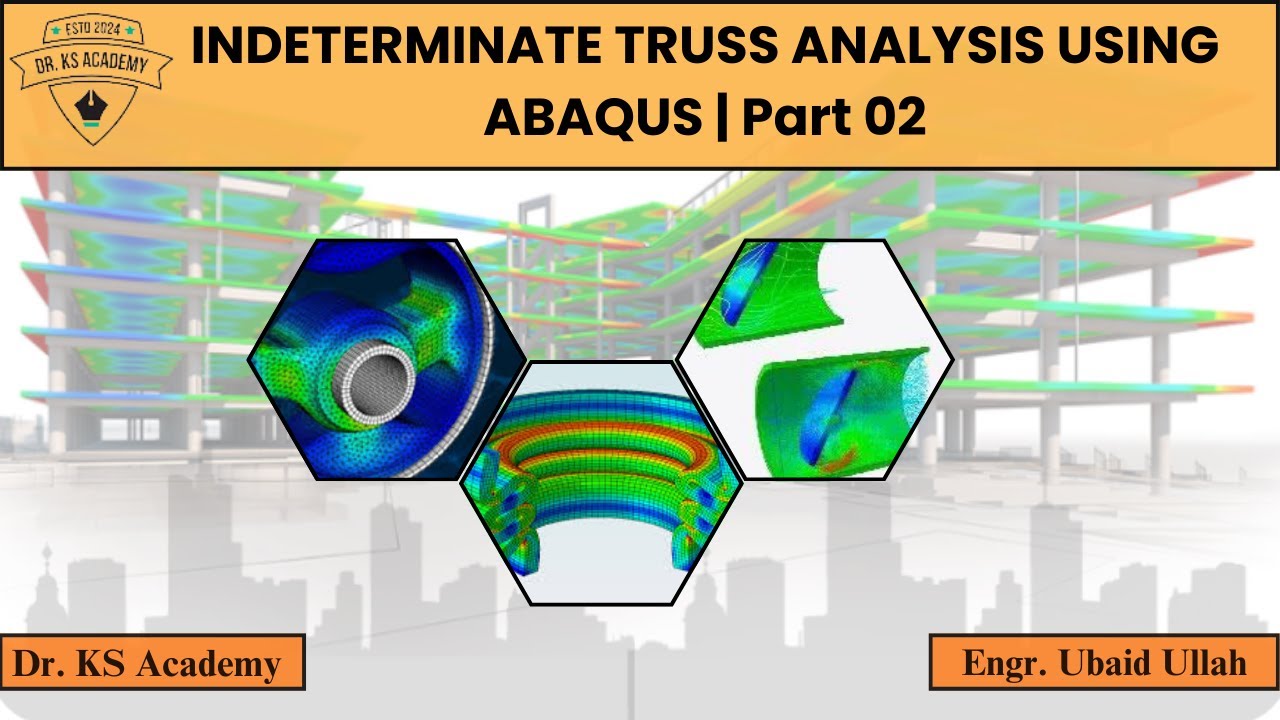 ESTD 2024
DR. KS ACADEMY

INDETERMINATE TRUSS ANALYSIS USING ABAQUS | Part 02

Dr. KS Academy

Engr. Ubaid Ullah